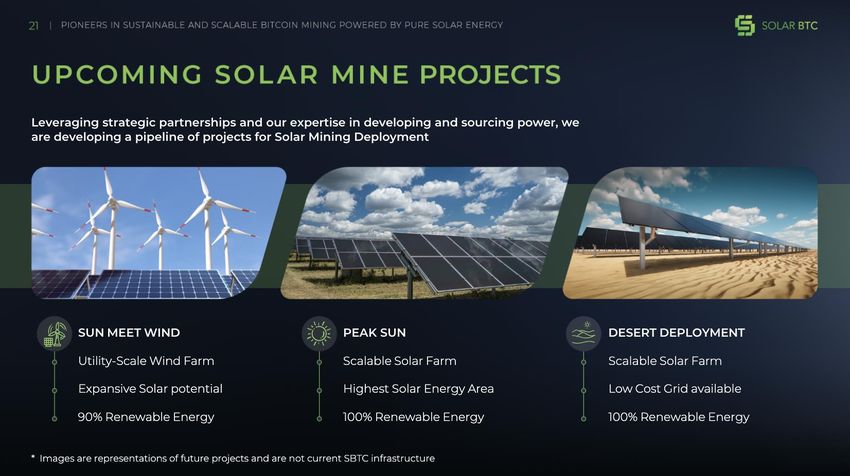 21 | PIONEERS IN SUSTAINABLE AND SCALABLE BITCOIN MINING POWERED BY PURE SOLAR ENERGY

SOLAR BTC

UPCOMING SOLAR MINE PROJECTS

Leveraging strategic partnerships and our expertise in developing and sourcing power, we are developing a pipeline of projects for Solar Mining Deployment

SUN MEET WIND

Utility-Scale Wind Farm

Expansive Solar potential

90% Renewable Energy

PEAK SUN

Scalable Solar Farm

Highest Solar Energy Area

100% Renewable Energy

DESERT DEPLOYMENT

Scalable Solar Farm

Low Cost Grid available

100% Renewable Energy

* Images are representations of future projects and are not current SBTC infrastructure